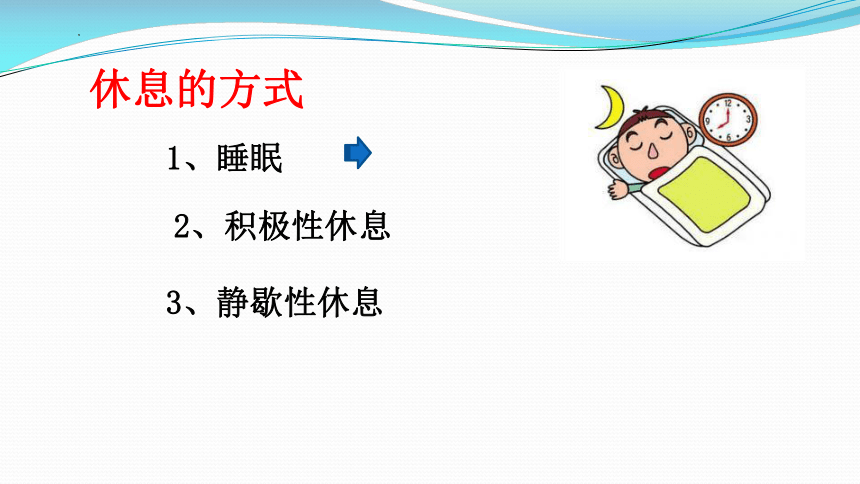 休息的方式

1、睡眠

2、积极性休息

3、静歇性休息